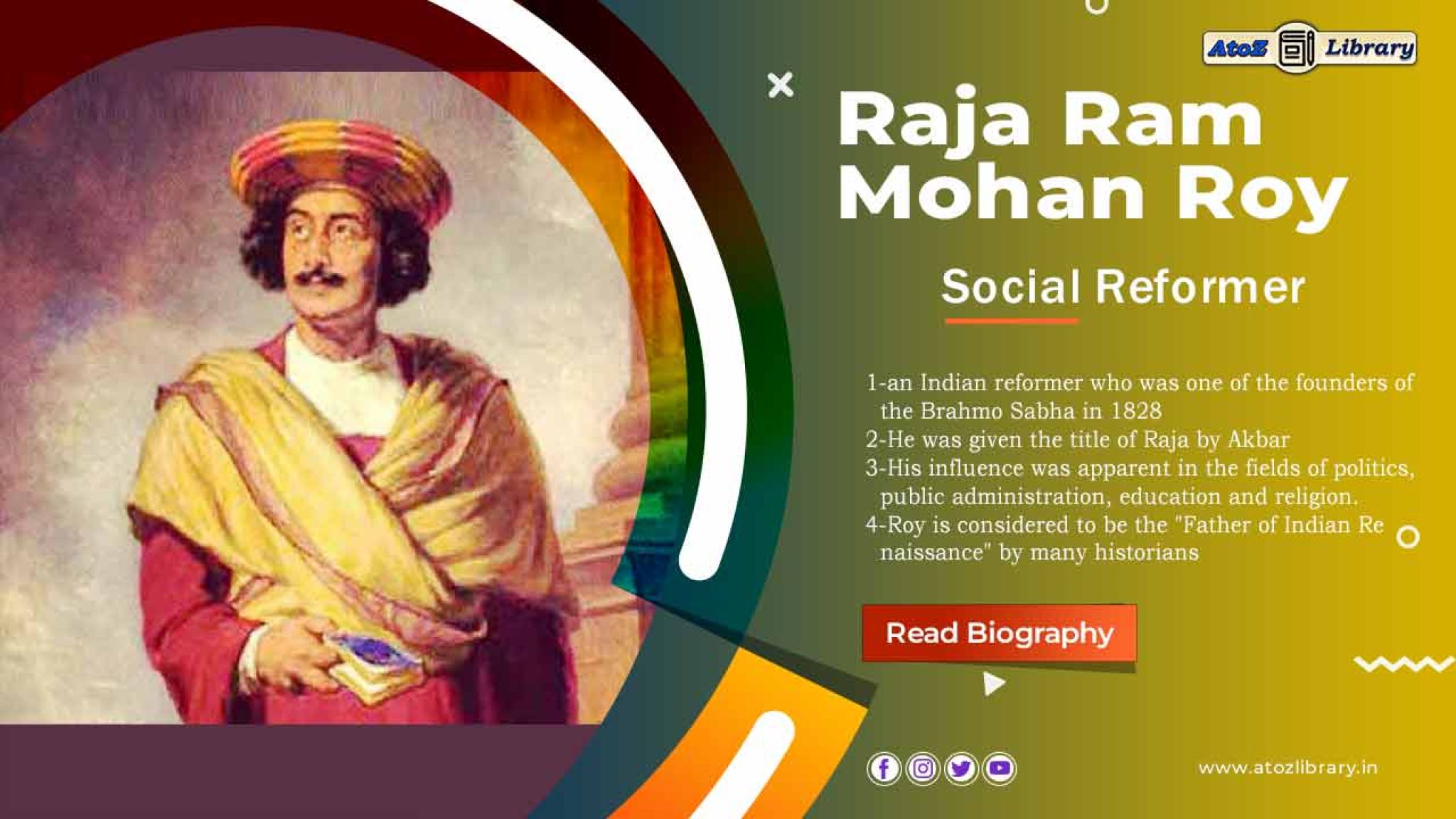 AtoZ Library

Raja Ram Mohan Roy

Social Reformer

1-an Indian reformer who was one of the founders of the Brahmo Sabha in 1828
2-He was given the title of Raja by Akbar
3-His influence was apparent in the fields of politics, public administration, education and religion.
4-Roy is considered to be the "Father of Indian Re naissance" by many historians

Read Biography

www.atozlibrary.in